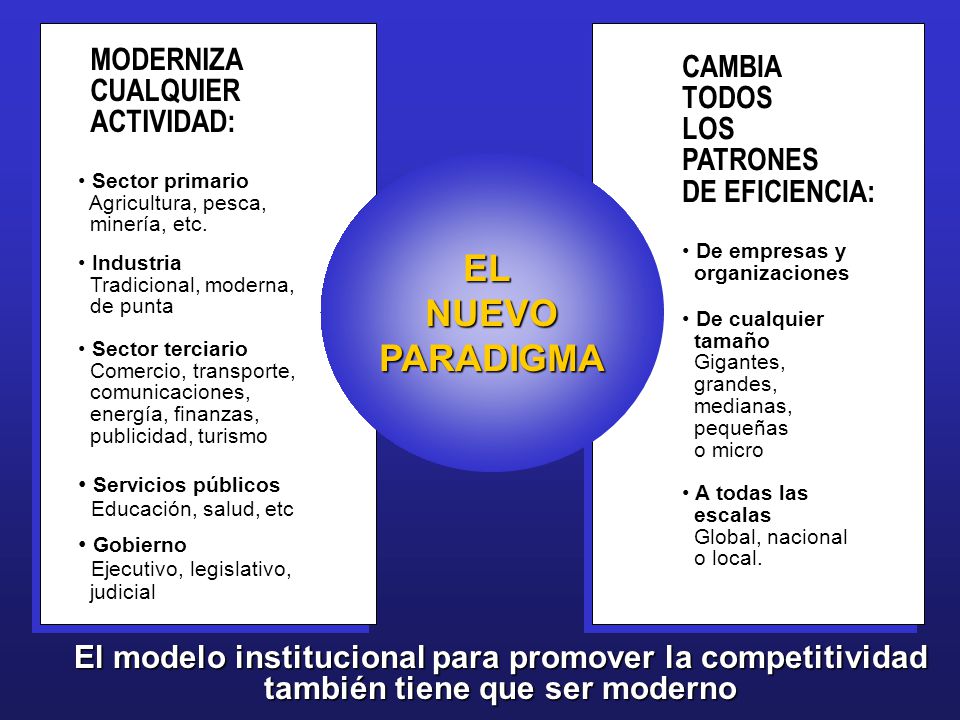 MODERNIZA CUALQUIER ACTIVIDAD:

• Sector primario
Agricultura, pesca, minería, etc.

• Industria
Tradicional, moderna, de punta

• Sector terciario
Comercio, transporte, comunicaciones, energía, finanzas, publicidad, turismo

• Servicios públicos
Educación, salud, etc

• Gobierno
Ejecutivo, legislativo, judicial

EL NUEVO PARADIGMA

CAMBIA TODOS LOS PATRONES DE EFICIENCIA:

• De empresas y organizaciones

• De cualquier tamaño
Gigantes, grandes, medianas, pequeñas o micro

• A todas las escalas
Global, nacional o local.

El modelo institucional para promover la competitividad también tiene que ser moderno